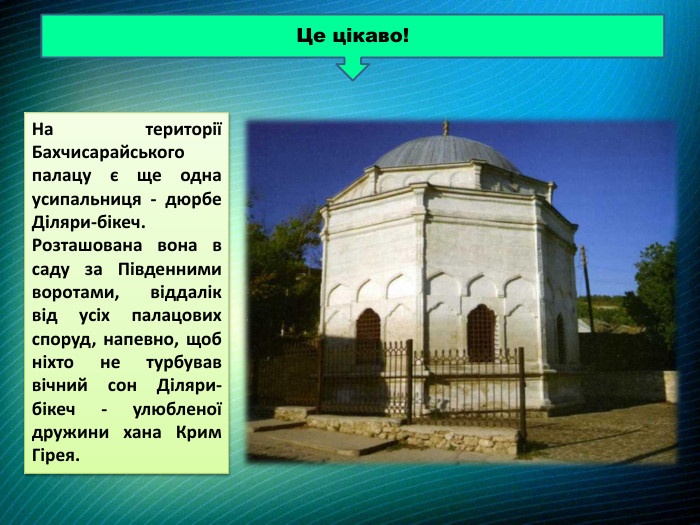 Це цікаво!

На території Бахчисарайського палацу є ще одна усипальниця - дюрбе Діляри-бікеч.
Розташована вона в саду за Південними воротами, віддалік від усіх палацових споруд, напевно, щоб ніхто не турбував вічний сон Діляри-бікеч - улюбленої дружини хана Крим Гірея.